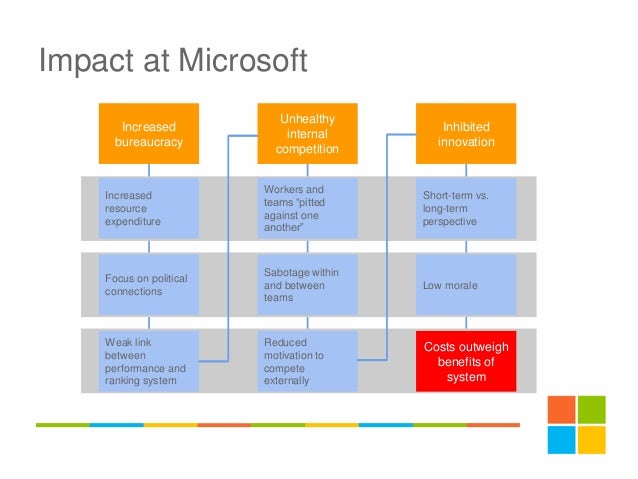 Impact at Microsoft

Increased bureaucracy

Increased resource expenditure

Focus on political connections

Weak link between performance and ranking system

Unhealthy internal competition

Workers and teams "pitted against one another"

Sabotage within and between teams

Reduced motivation to compete externally

Inhibited innovation

Short-term vs. long-term perspective

Low morale

Costs outweigh benefits of system